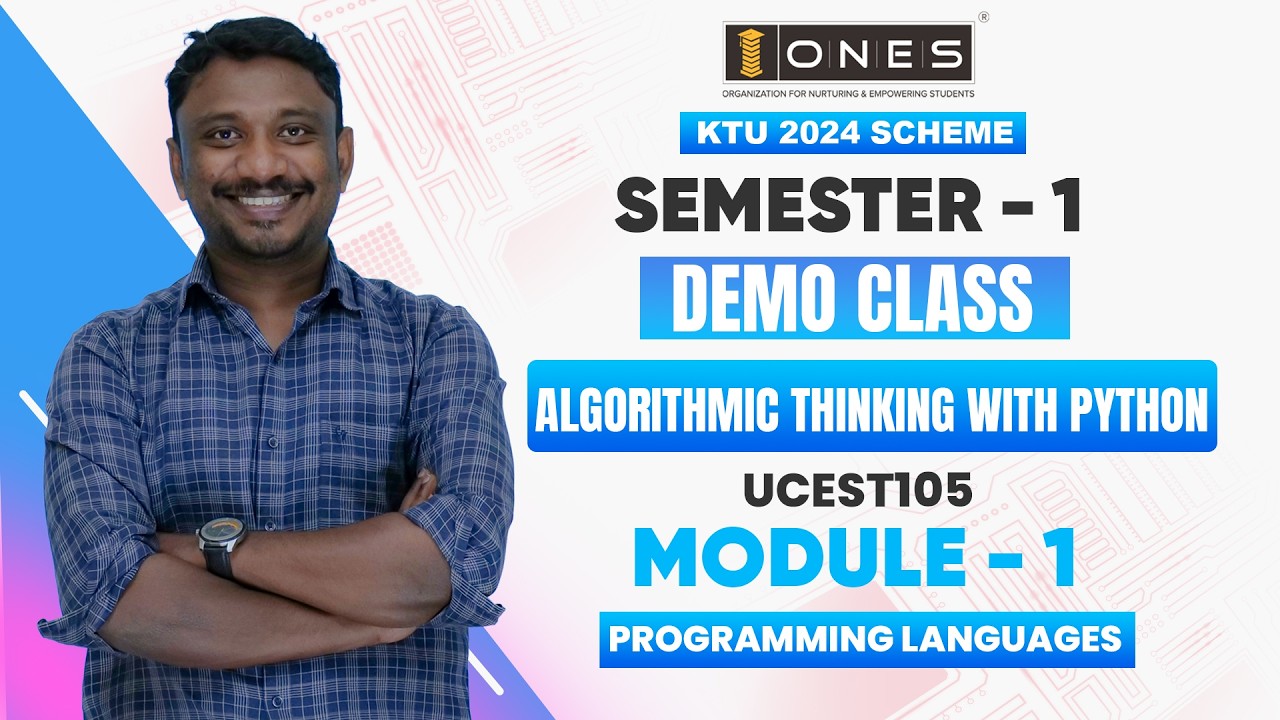 ONES®
ORGANIZATION FOR NURTURING & EMPOWERING STUDENTS

KTU 2024 SCHEME

SEMESTER - 1

DEMO CLASS

ALGORITHMIC THINKING WITH PYTHON

UCEST105

MODULE - 1

PROGRAMMING LANGUAGES